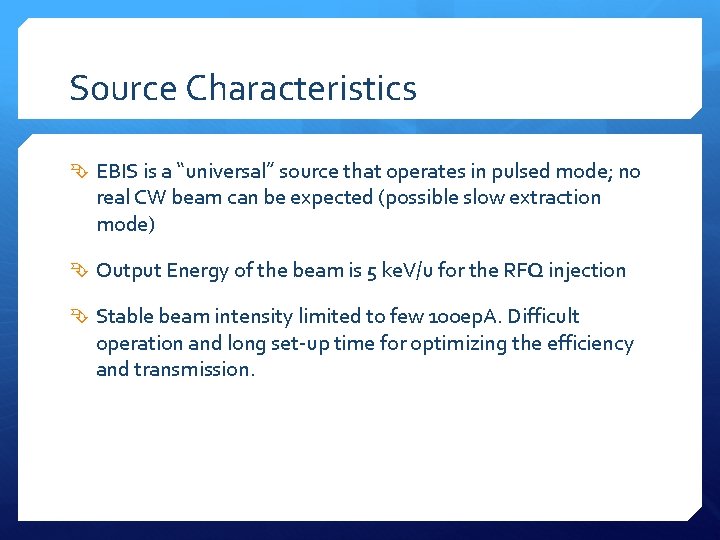 Source Characteristics

EBIS is a “universal” source that operates in pulsed mode; no real CW beam can be expected (possible slow extraction mode)

Output Energy of the beam is 5 keV/u for the RFQ injection

Stable beam intensity limited to few 100epA. Difficult operation and long set-up time for optimizing the efficiency and transmission.